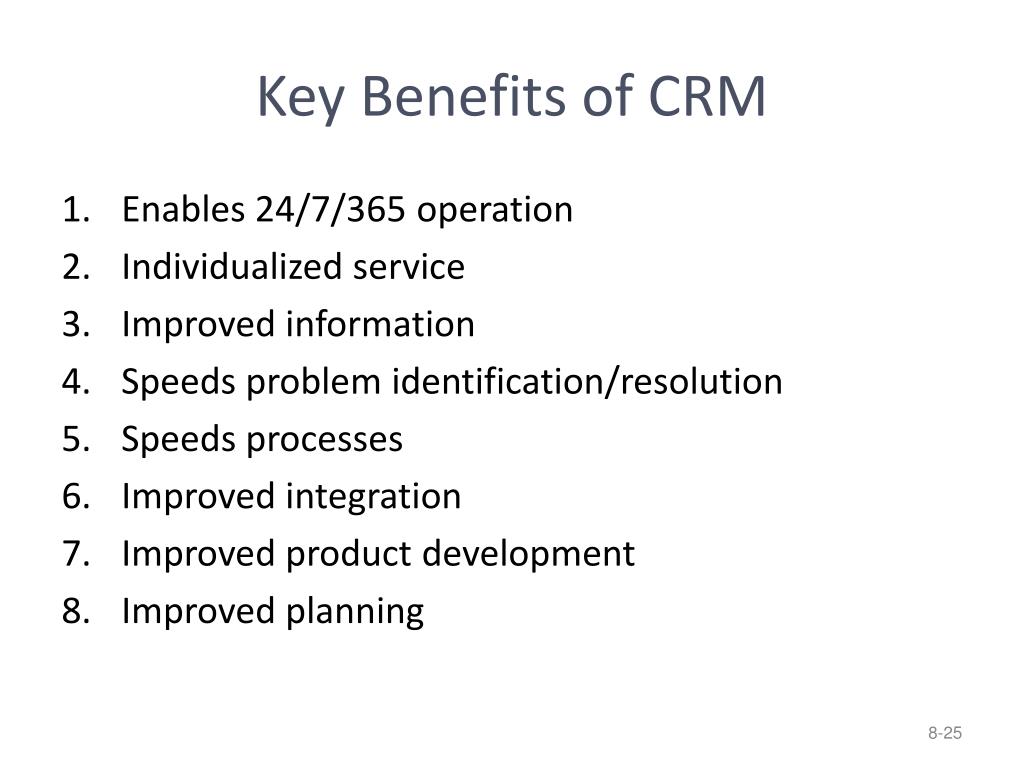 Key Benefits of CRM

1. Enables 24/7/365 operation
2. Individualized service
3. Improved information
4. Speeds problem identification/resolution
5. Speeds processes
6. Improved integration
7. Improved product development
8. Improved planning

8-25